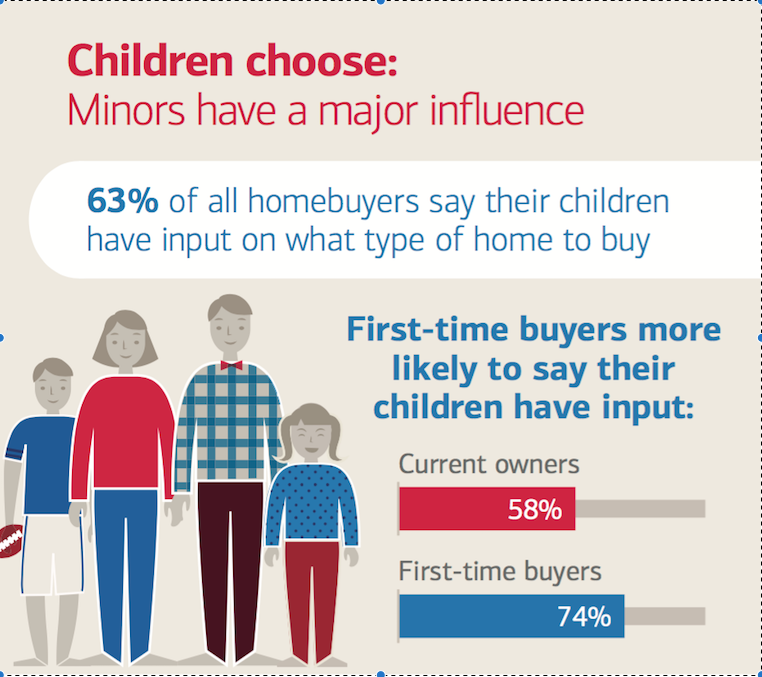 Children choose:
Minors have a major influence

63% of all homebuyers say their children have input on what type of home to buy

First-time buyers more likely to say their children have input:

Current owners
58%

First-time buyers
74%